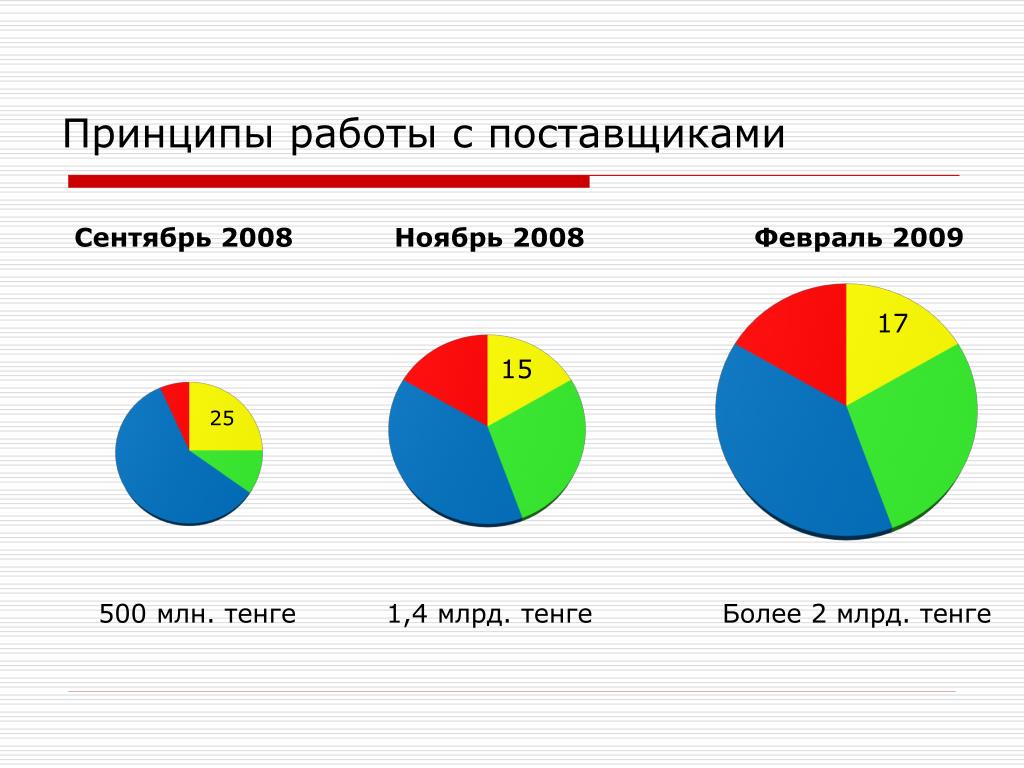 Принципы работы с поставщиками

Сентябрь 2008

Ноябрь 2008

Февраль 2009

25

15

17

500 млн. тенге

1,4 млрд. тенге

Более 2 млрд. тенге